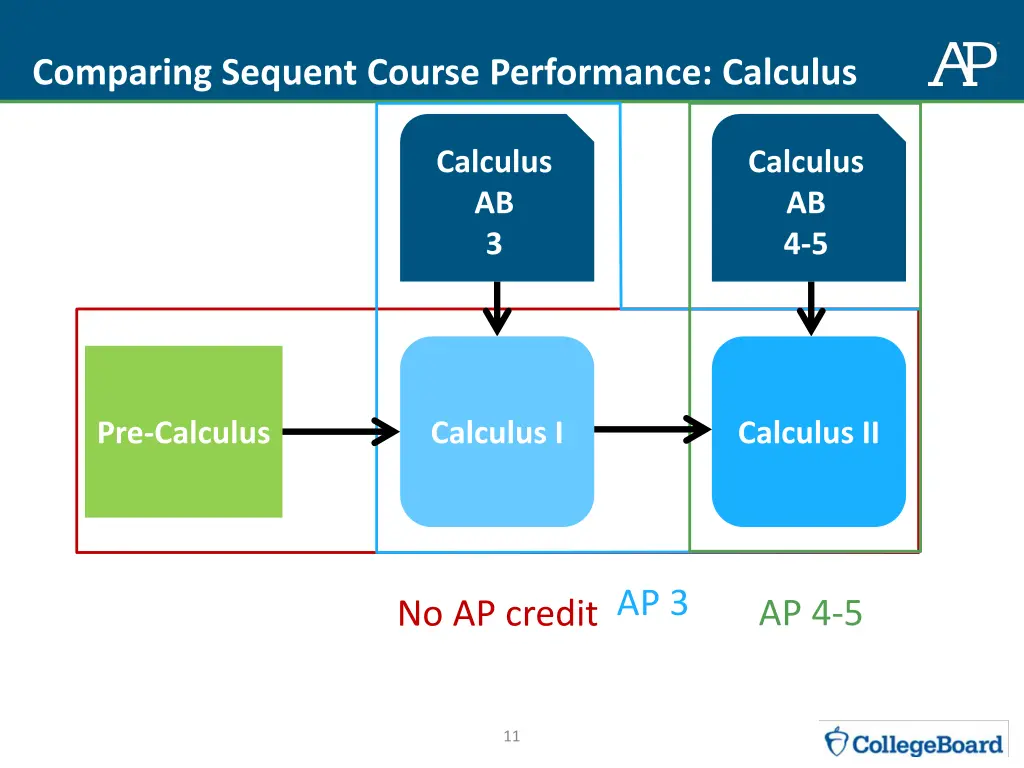 Comparing Sequent Course Performance: Calculus

AP

Calculus
AB
3

Calculus
AB
4-5

Pre-Calculus

Calculus I

Calculus II

No AP credit

AP 3

AP 4-5

11

CollegeBoard